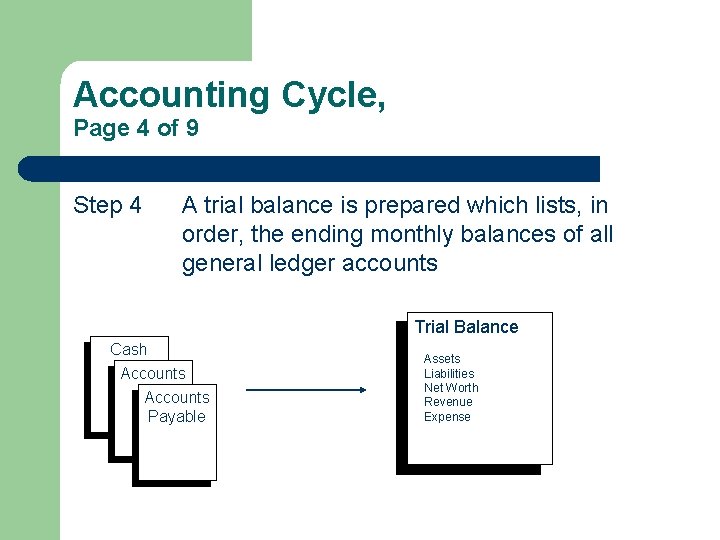 Accounting Cycle,
Page 4 of 9

Step 4 A trial balance is prepared which lists, in order, the ending monthly balances of all general ledger accounts

Cash
Accounts
Accounts Payable

Trial Balance
Assets
Liabilities
Net Worth
Revenue
Expense